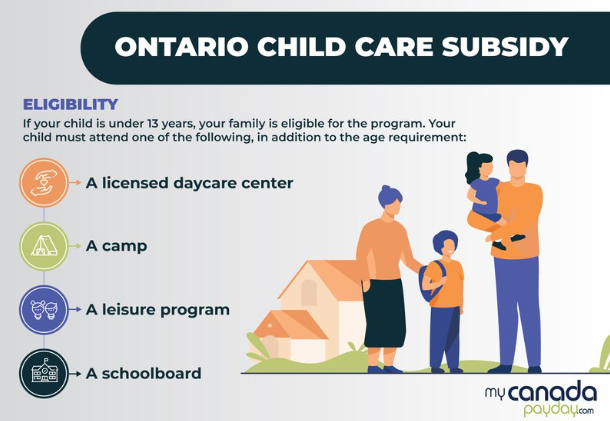 ONTARIO CHILD CARE SUBSIDY

ELIGIBILITY

If your child is under 13 years, your family is eligible for the program. Your child must attend one of the following, in addition to the age requirement:

A licensed daycare center

A camp

A leisure program

A schoolboard

my canada payday.com